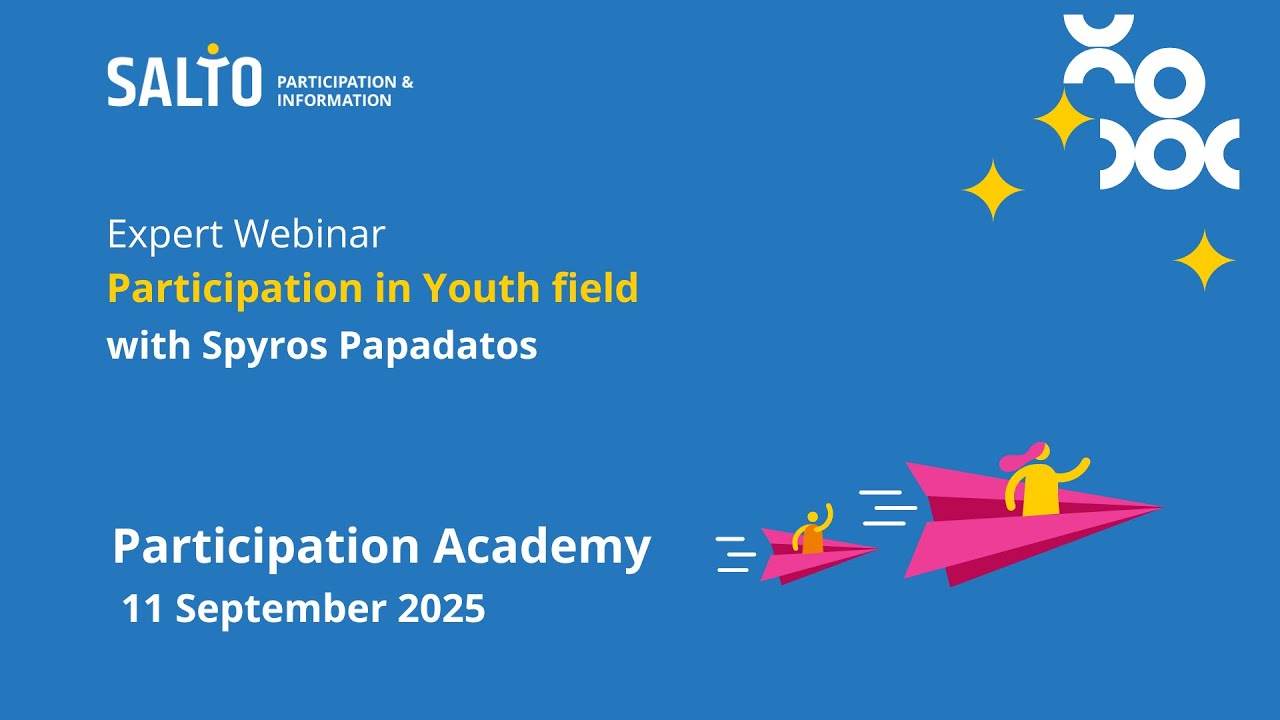 SALTO PARTICIPATION & INFORMATION

Expert Webinar
Participation in Youth field
with Spyros Papadatos

Participation Academy
11 September 2025